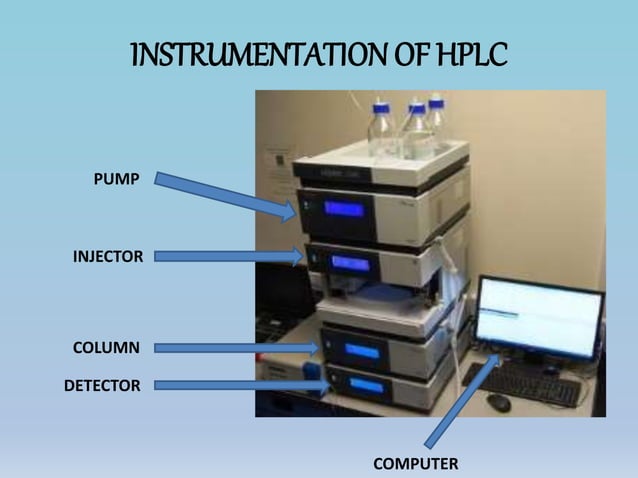 INSTRUMENTATION OF HPLC

PUMP

INJECTOR

COLUMN

DETECTOR

COMPUTER